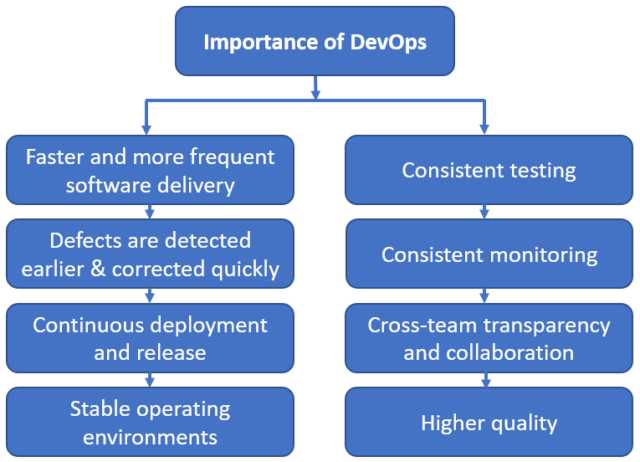 Importance of DevOps

Faster and more frequent software delivery

Defects are detected earlier & corrected quickly

Continuous deployment and release

Stable operating environments

Consistent testing

Consistent monitoring

Cross-team transparency and collaboration

Higher quality